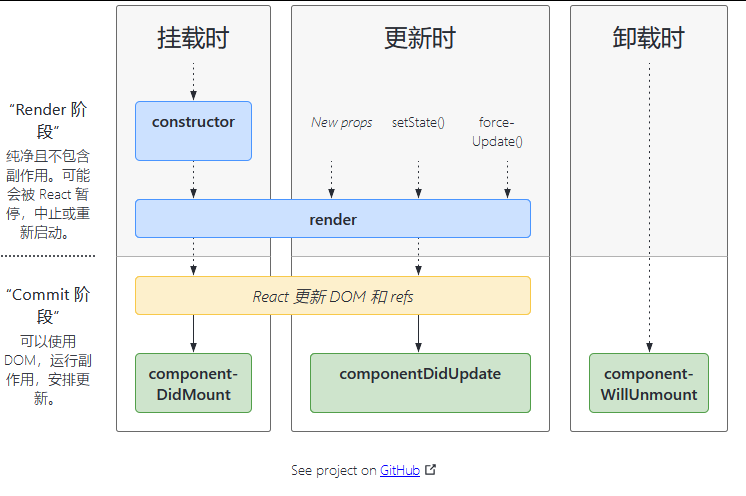 挂载时

更新时

卸载时

“Render 阶段”
纯净且不包含副作用。可能会被 React 暂停，中止或重新启动。

constructor

New props setState() force-Update()

render

“Commit 阶段”
可以使用 DOM，运行副作用，安排更新。

React 更新 DOM 和 refs

component-DidMount

componentDidUpdate

component-WillUnmount

See project on GitHub